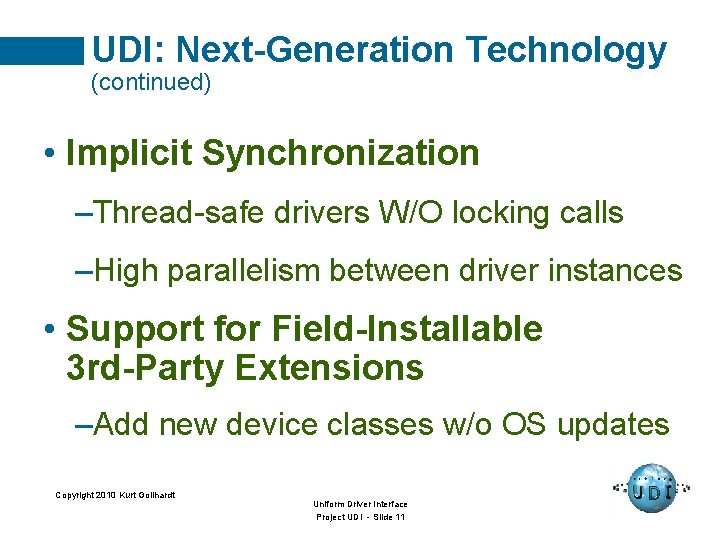 UDI: Next-Generation Technology
(continued)

• Implicit Synchronization

–Thread-safe drivers W/O locking calls

–High parallelism between driver instances

• Support for Field-Installable 3rd-Party Extensions

–Add new device classes w/o OS updates

Copyright 2010 Kurt Gollhardt

Uniform Driver Interface
Project UDI - Slide 11

UDI